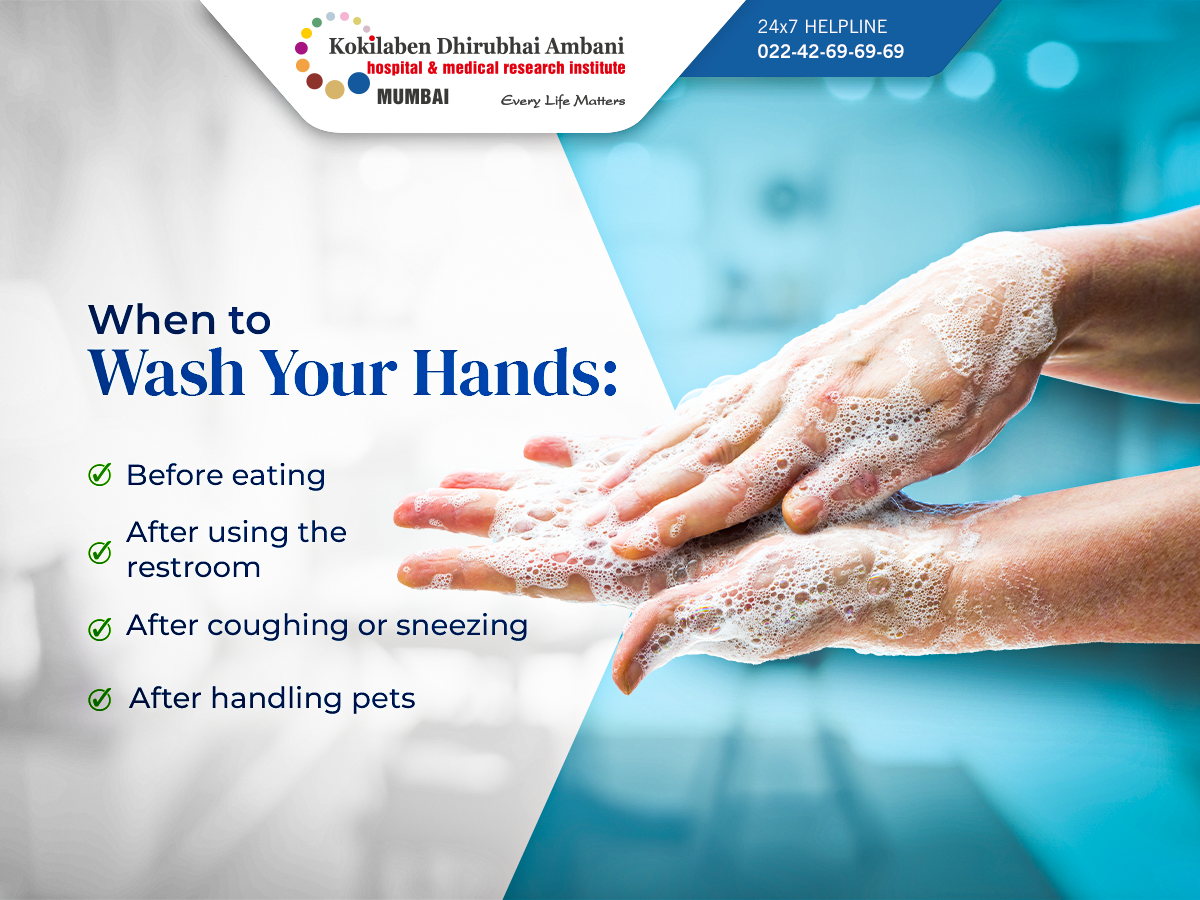 Kokilaben Dhirubhai Ambani
hospital & medical research institute
MUMBAI
Every Life Matters

24x7 HELPLINE
022-42-69-69-69

When to
Wash Your Hands:

Before eating

After using the restroom

After coughing or sneezing

After handling pets